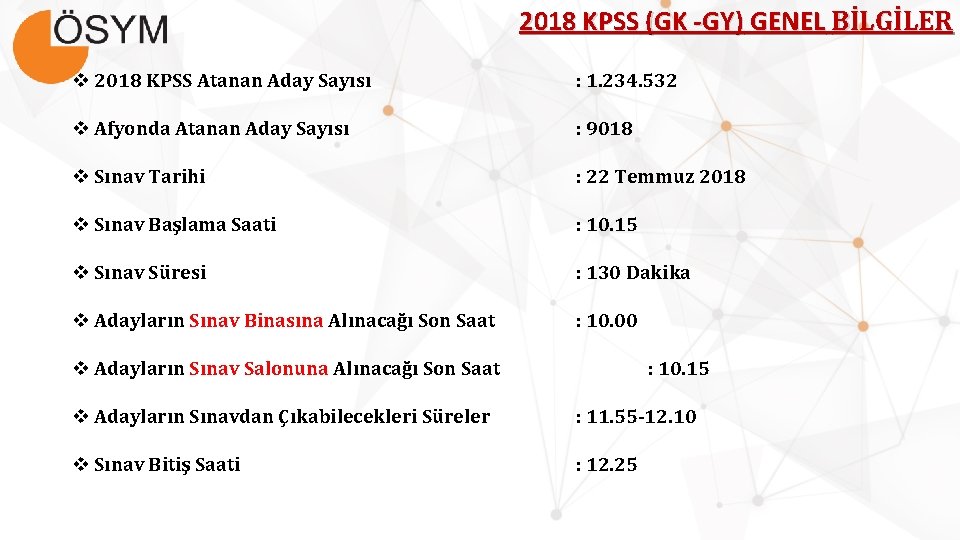 ÖSYM

2018 KPSS (GK -GY) GENEL BİLGİLER

❖ 2018 KPSS Atanan Aday Sayısı : 1.234.532

❖ Afyonda Atanan Aday Sayısı : 9018

❖ Sınav Tarihi : 22 Temmuz 2018

❖ Sınav Başlama Saati : 10.15

❖ Sınav Süresi : 130 Dakika

❖ Adayların Sınav Binasına Alınacağı Son Saat : 10.00

❖ Adayların Sınav Salonuna Alınacağı Son Saat : 10.15

❖ Adayların Sınavdan Çıkabilecekleri Süreler : 11.55-12.10

❖ Sınav Bitiş Saati : 12.25